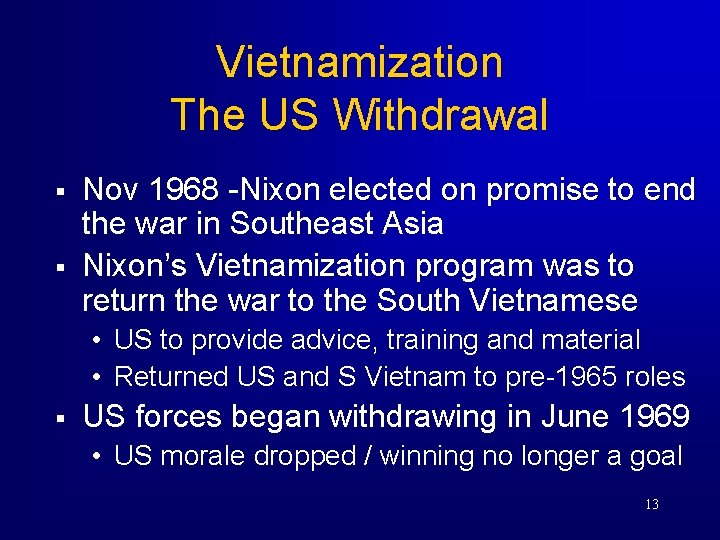 Vietnamization
The US Withdrawal

▪ Nov 1968 -Nixon elected on promise to end the war in Southeast Asia
▪ Nixon's Vietnamization program was to return the war to the South Vietnamese
  • US to provide advice, training and material
  • Returned US and S Vietnam to pre-1965 roles
▪ US forces began withdrawing in June 1969
  • US morale dropped / winning no longer a goal

13